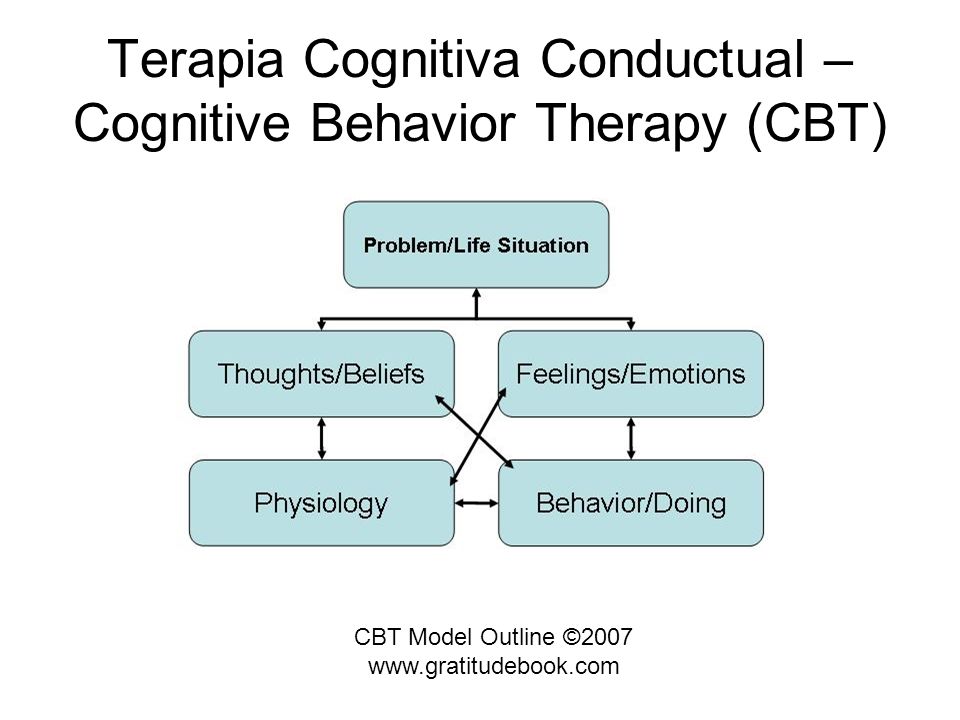 Terapia Cognitiva Conductual – Cognitive Behavior Therapy (CBT)

Problem/Life Situation

Thoughts/Beliefs

Feelings/Emotions

Physiology

Behavior/Doing

CBT Model Outline ©2007
www.gratitudebook.com